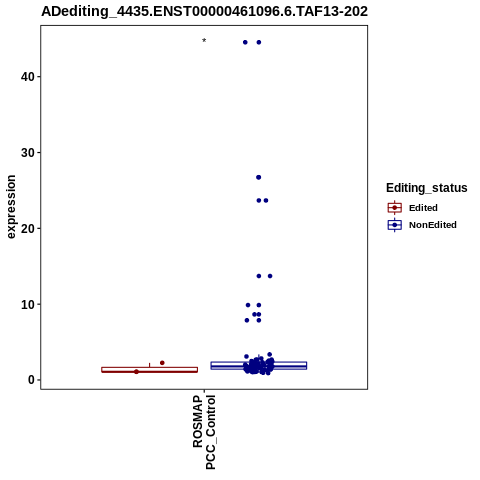 ADediting_4435.ENST00000461096.6.TAF13-202

*

expression

40
30
20
10
0

ROSMAP
PCC_Control

Editing_status
Edited
NonEdited